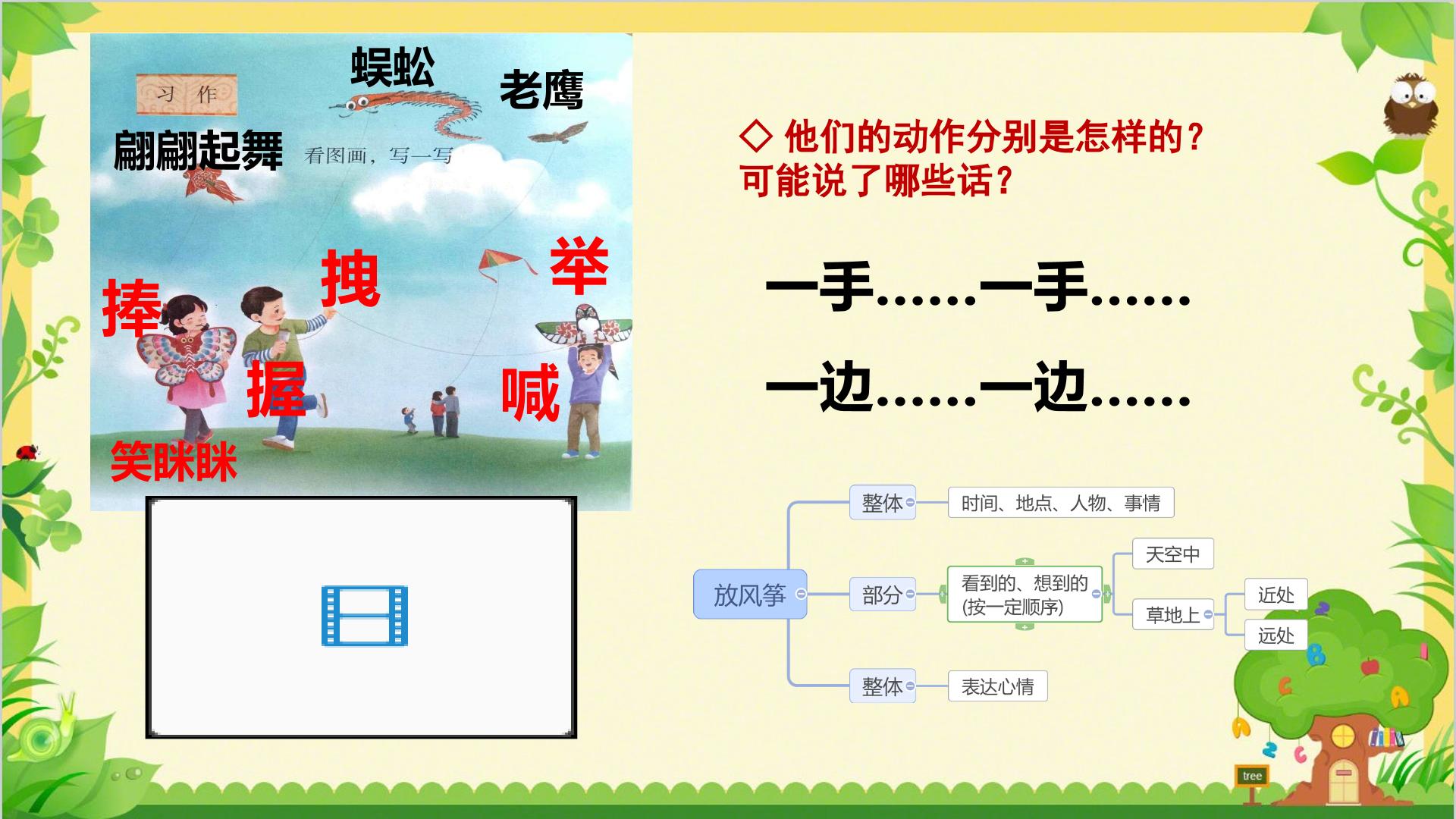 习作

蜈蚣

老鹰

翩翩起舞

看图画，写一写

捧

拽

举

握

喊

笑眯眯

◇ 他们的动作分别是怎样的？可能说了哪些话？

一手……一手……

一边……一边……

放风筝

整体

时间、地点、人物、事情

部分

看到的、想到的 (按一定顺序)

天空中

草地上

近处

远处

整体

表达心情

tree